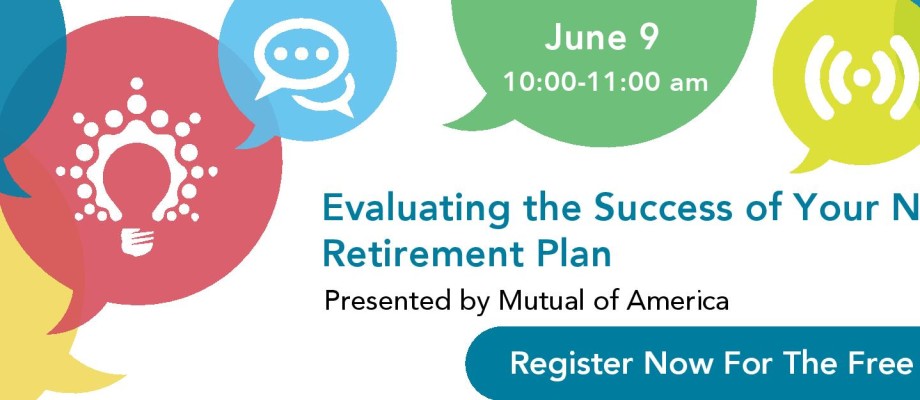 June 9
10:00-11:00 am

Evaluating the Success of Your N
Retirement Plan

Presented by Mutual of America

Register Now For The Free